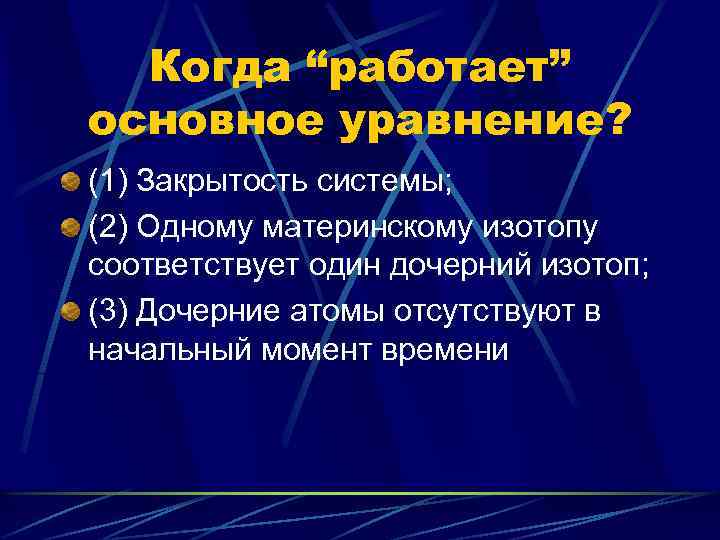 Когда “работает” основное уравнение?

(1) Закрытость системы;

(2) Одному материнскому изотопу соответствует один дочерний изотоп;

(3) Дочерние атомы отсутствуют в начальный момент времени